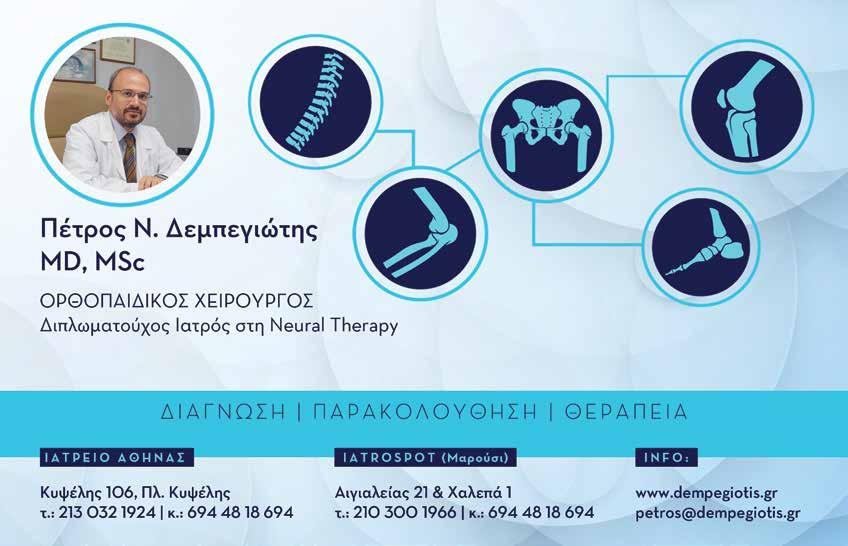 Πέτρος Ν. Δεμπεγιώτης
MD, MSc

ΟΡΘΟΠΑΙΔΙΚΟΣ ΧΕΙΡΟΥΡΓΟΣ
Διπλωματούχος Ιατρός στη Neural Therapy

ΔΙΑΓΝΩΣΗ | ΠΑΡΑΚΟΛΟΥΘΗΣΗ | ΘΕΡΑΠΕΙΑ

ΙΑΤΡΕΙΟ ΑΘΗΝΑΣ

Κυψέλης 106, Πλ. Κυψέλης
τ.: 213 032 1924 | κ.: 694 48 18 694

IATROSPOT (Μαρούσι)

Αιγιαλείας 21 & Χαλεπά 1
τ.: 210 300 1966 | κ.: 694 48 18 694

INFO:

www.dempegiotis.gr
petros@dempegiotis.gr